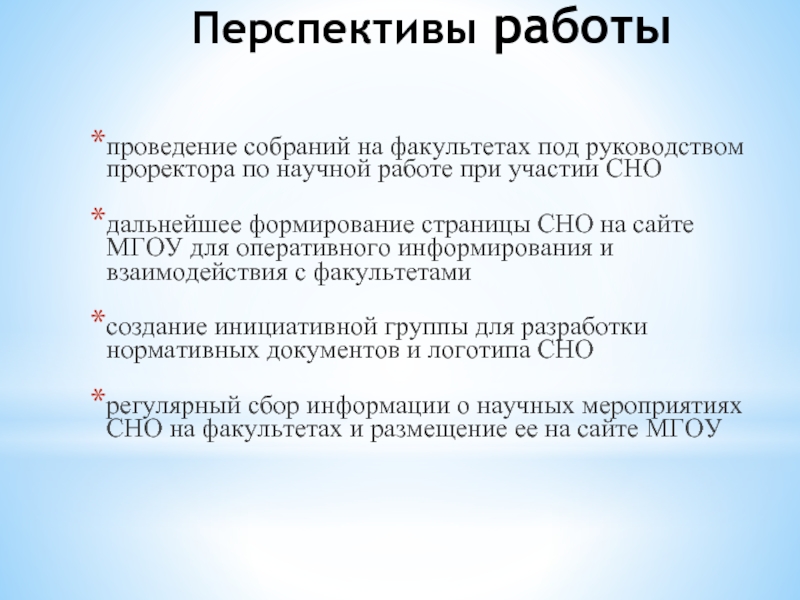 Перспективы работы

*проведение собраний на факультетах под руководством проректора по научной работе при участии СНО

*дальнейшее формирование страницы СНО на сайте МГОУ для оперативного информирования и взаимодействия с факультетами

*создание инициативной группы для разработки нормативных документов и логотипа СНО

*регулярный сбор информации о научных мероприятиях СНО на факультетах и размещение ее на сайте МГОУ